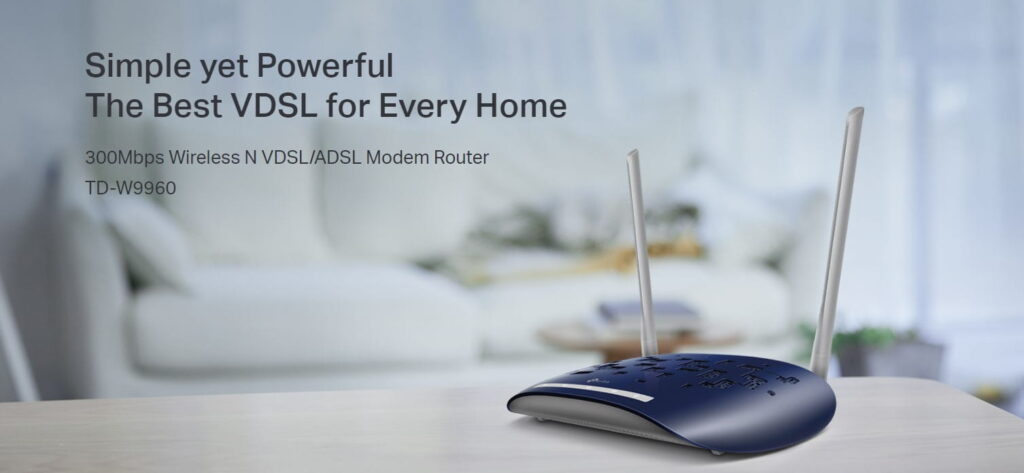 Simple yet Powerful
The Best VDSL for Every Home

300Mbps Wireless N VDSL/ADSL Modem Router

TD-W9960